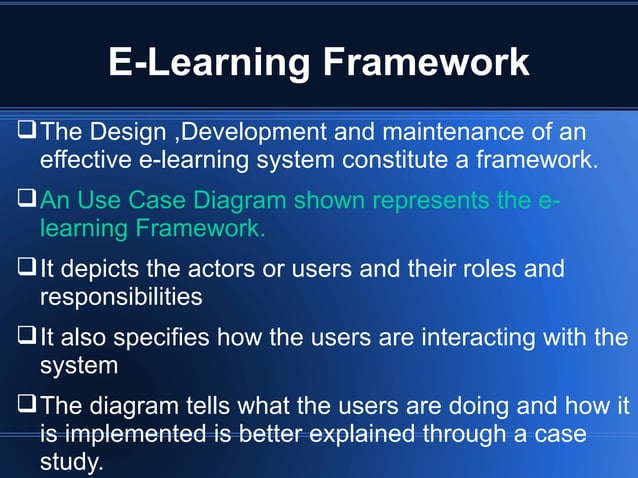 E-Learning Framework

❑ The Design ,Development and maintenance of an effective e-learning system constitute a framework.

❑ An Use Case Diagram shown represents the e-learning Framework.

❑ It depicts the actors or users and their roles and responsibilities

❑ It also specifies how the users are interacting with the system

❑ The diagram tells what the users are doing and how it is implemented is better explained through a case study.